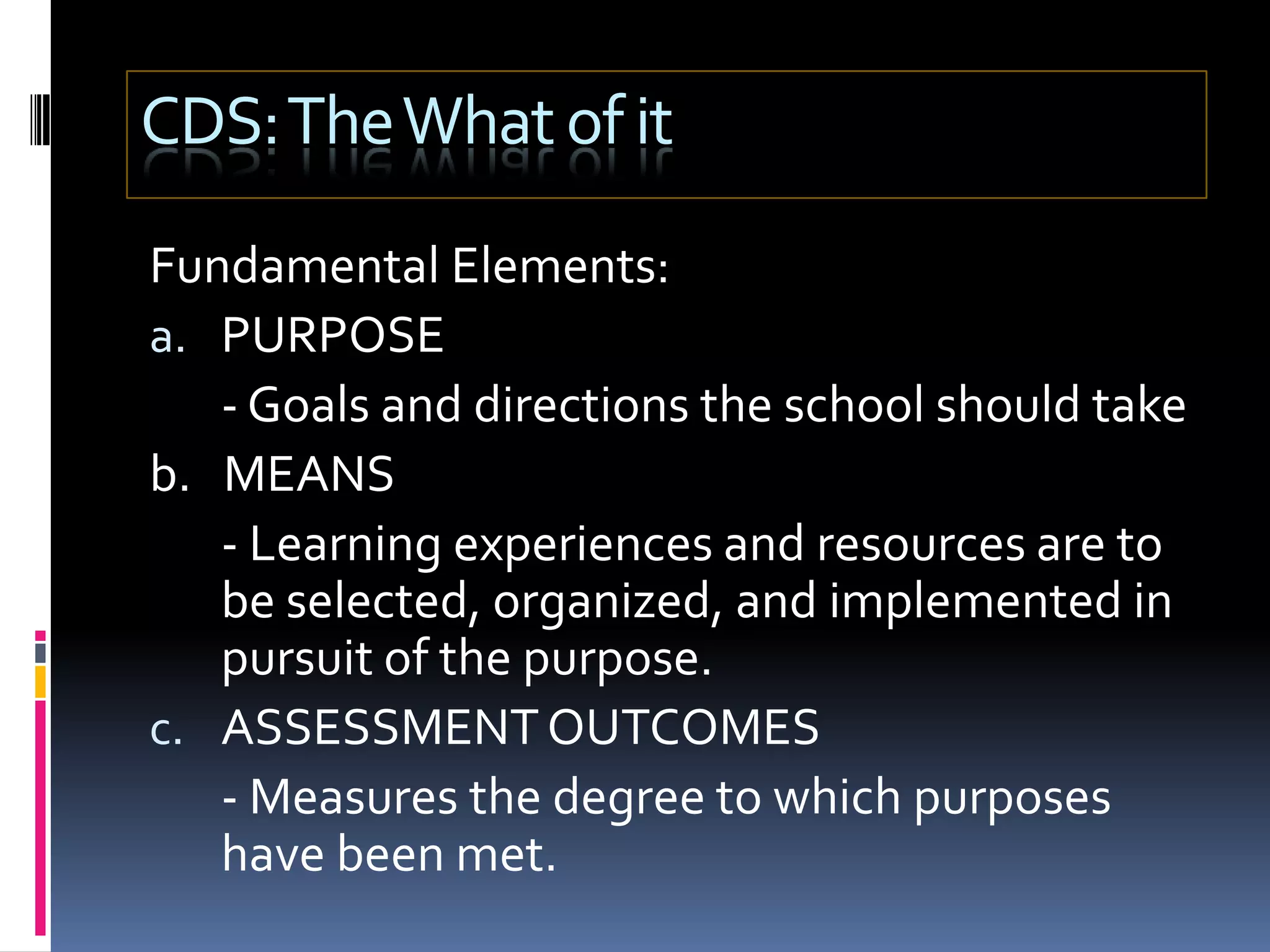 CDS: The What of it

Fundamental Elements:

a. PURPOSE

- Goals and directions the school should take

b. MEANS

- Learning experiences and resources are to be selected, organized, and implemented in pursuit of the purpose.

c. ASSESSMENT OUTCOMES

- Measures the degree to which purposes have been met.